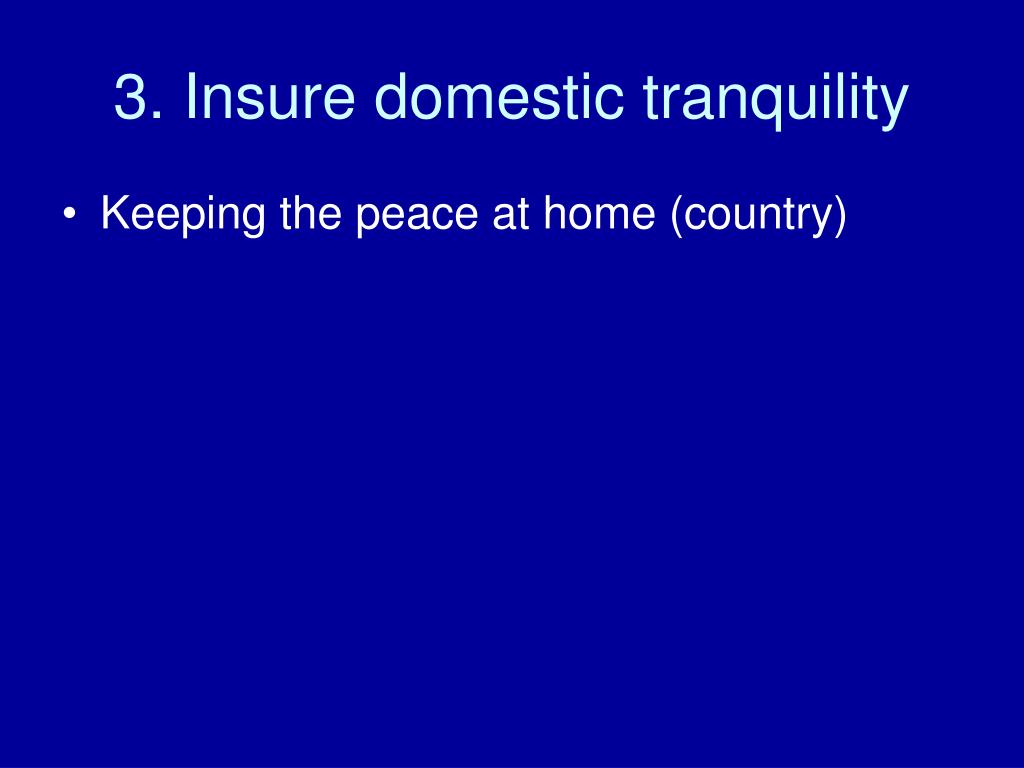 3. Insure domestic tranquility

• Keeping the peace at home (country)